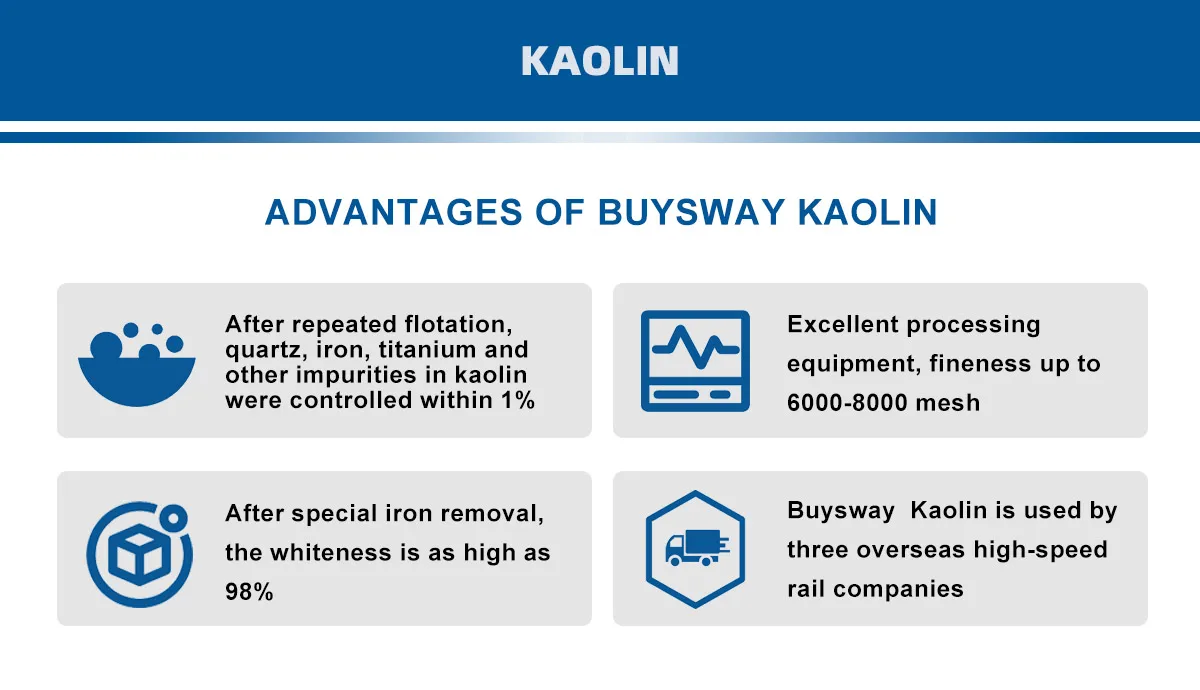 KAOLIN

ADVANTAGES OF BUYSWAY KAOLIN

After repeated flotation, quartz, iron, titanium and other impurities in kaolin were controlled within 1%

Excellent processing equipment, fineness up to 6000-8000 mesh

After special iron removal, the whiteness is as high as 98%

Buysway  Kaolin is used by three overseas high-speed rail companies